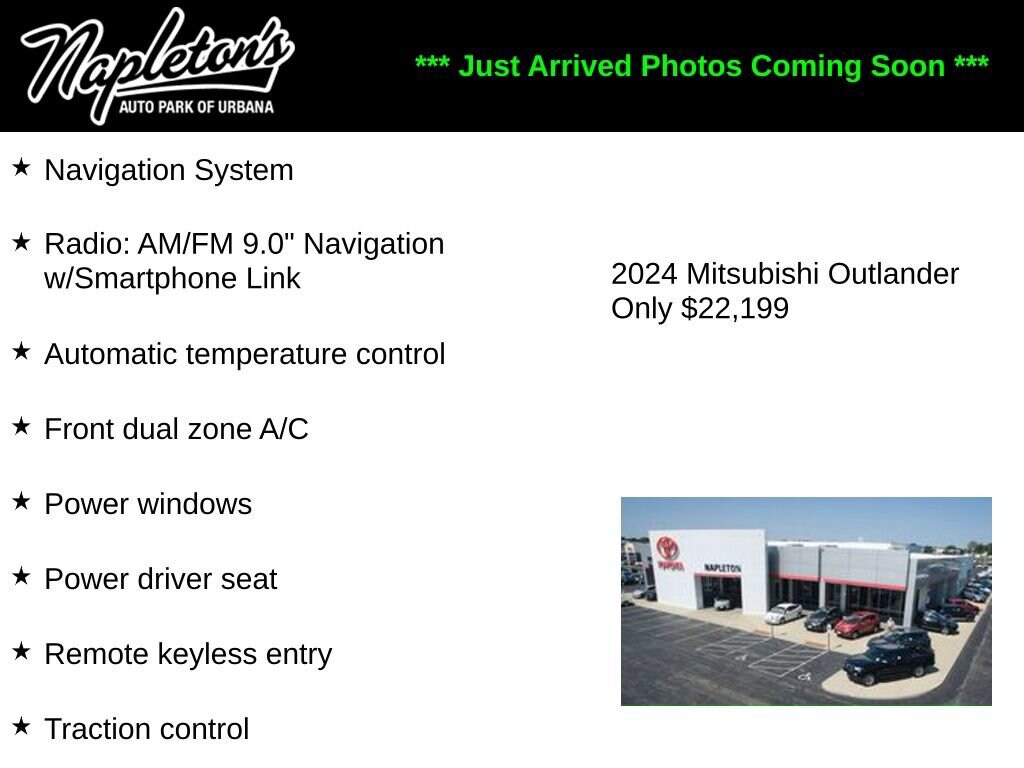 Napleton's
AUTO PARK OF URBANA

*** Just Arrived Photos Coming Soon ***

★ Navigation System

★ Radio: AM/FM 9.0" Navigation w/Smartphone Link

★ Automatic temperature control

★ Front dual zone A/C

★ Power windows

★ Power driver seat

★ Remote keyless entry

★ Traction control

2024 Mitsubishi Outlander
Only $22,199

TOYOTA
NAPLETON